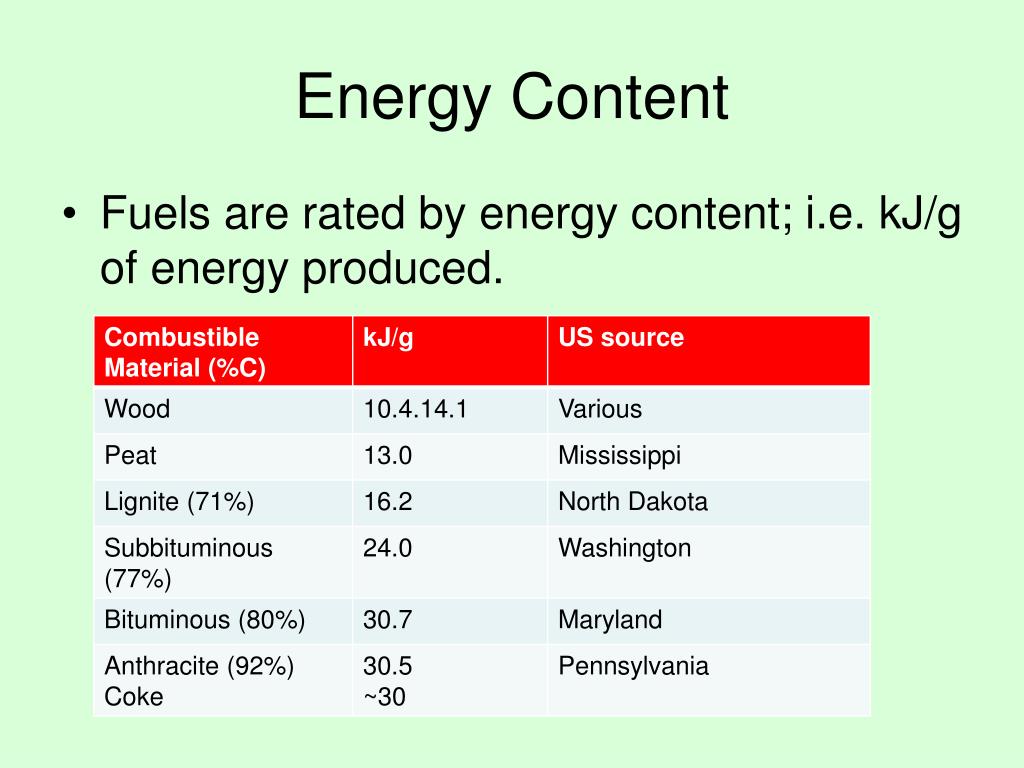 Energy Content

• Fuels are rated by energy content; i.e. kJ/g of energy produced.

| Combustible Material (%C) | kJ/g | US source |
|---|---|---|
| Wood | 10.4.14.1 | Various |
| Peat | 13.0 | Mississippi |
| Lignite (71%) | 16.2 | North Dakota |
| Subbituminous (77%) | 24.0 | Washington |
| Bituminous (80%) | 30.7 | Maryland |
| Anthracite (92%) Coke | 30.5 ~30 | Pennsylvania |